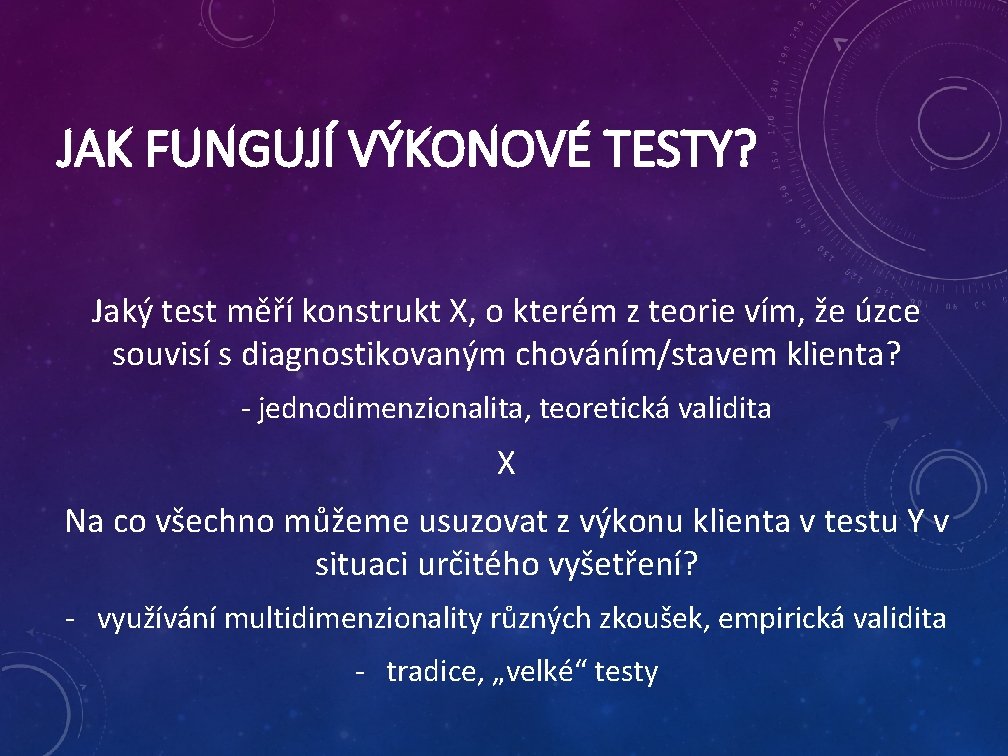 JAK FUNGUJÍ VÝKONOVÉ TESTY?

Jaký test měří konstrukt X, o kterém z teorie vím, že úzce souvisí s diagnostikovaným chováním/stavem klienta?

- jednodimenzionalita, teoretická validita

X

Na co všechno můžeme usuzovat z výkonu klienta v testu Y v situaci určitého vyšetření?

- využívání multidimenzionality různých zkoušek, empirická validita

- tradice, „velké“ testy